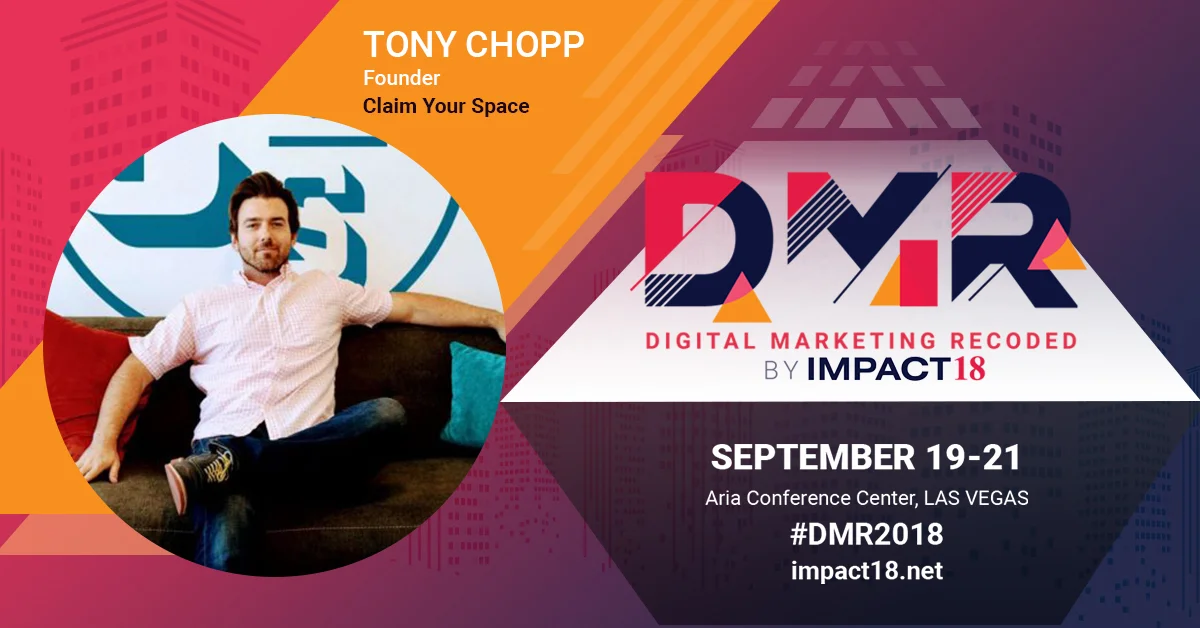 TONY CHOPP
Founder
Claim Your Space

DMR
DIGITAL MARKETING RECODED
BY IMPACT18

SEPTEMBER 19-21
Aria Conference Center, LAS VEGAS
#DMR2018
impact18.net